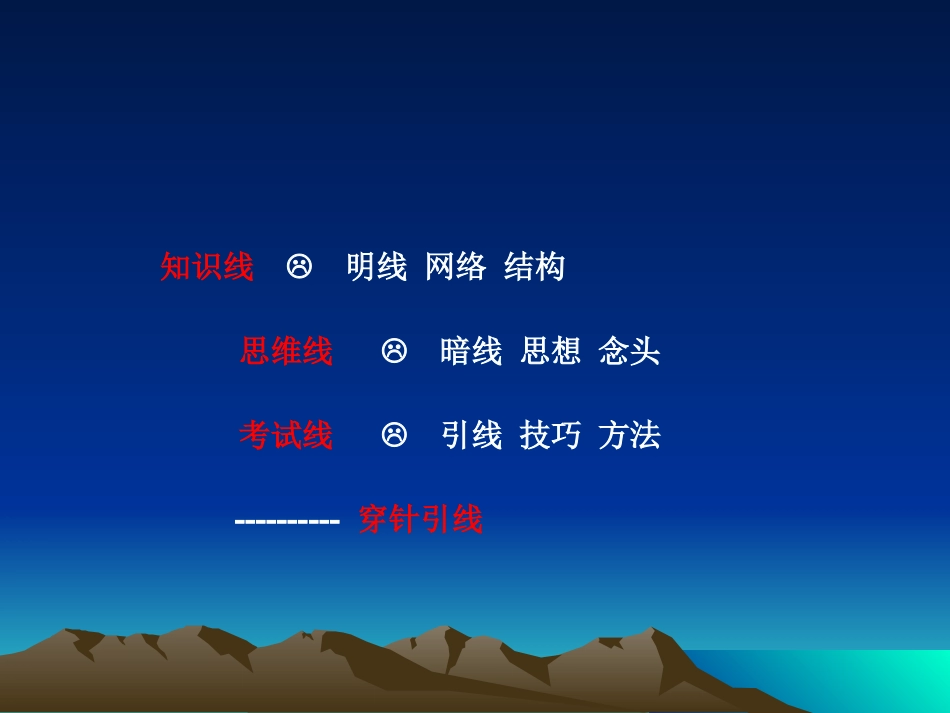 知识线 ☹ 明线 网络 结构

思维线 ☹ 暗线 思想 念头

考试线 ☹ 引线 技巧 方法

---------- 穿针引线